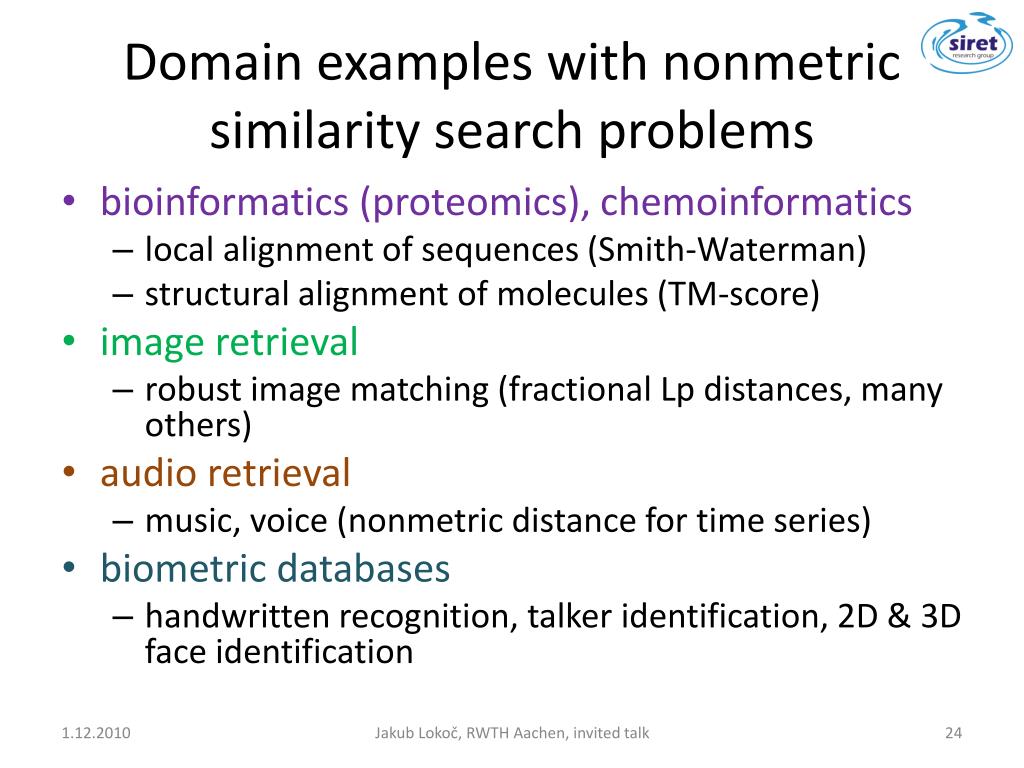 siret
research group

Domain examples with nonmetric similarity search problems

• bioinformatics (proteomics), chemoinformatics
– local alignment of sequences (Smith-Waterman)
– structural alignment of molecules (TM-score)
• image retrieval
– robust image matching (fractional Lp distances, many others)
• audio retrieval
– music, voice (nonmetric distance for time series)
• biometric databases
– handwritten recognition, talker identification, 2D & 3D face identification

1.12.2010 Jakub Lokoč, RWTH Aachen, invited talk 24